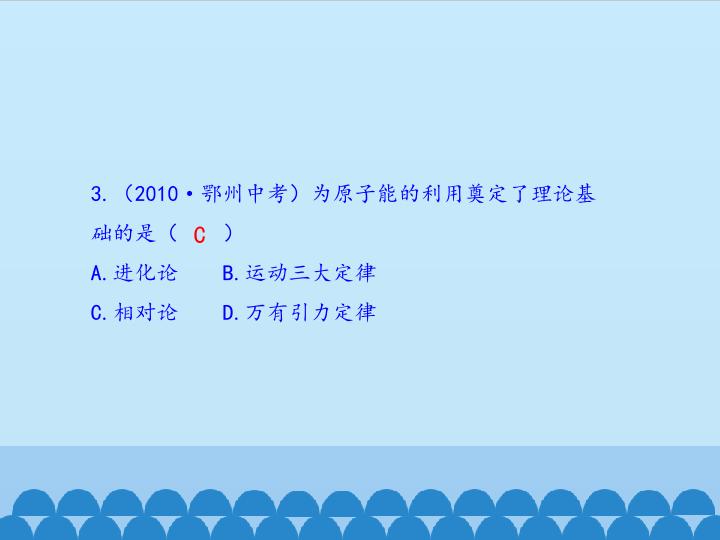 3.（2010·鄂州中考）为原子能的利用奠定了理论基础的是（ C ）

A.进化论　　B.运动三大定律

C.相对论　　D.万有引力定律